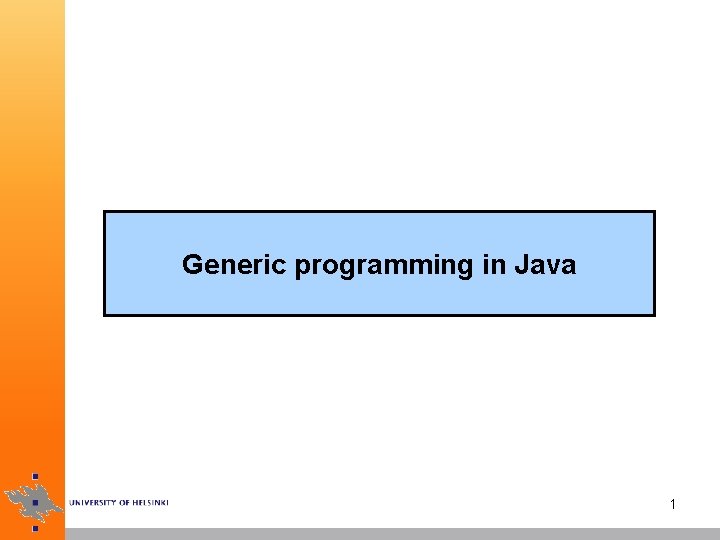 Generic programming in Java

UNIVERSITY OF HELSINKI

1